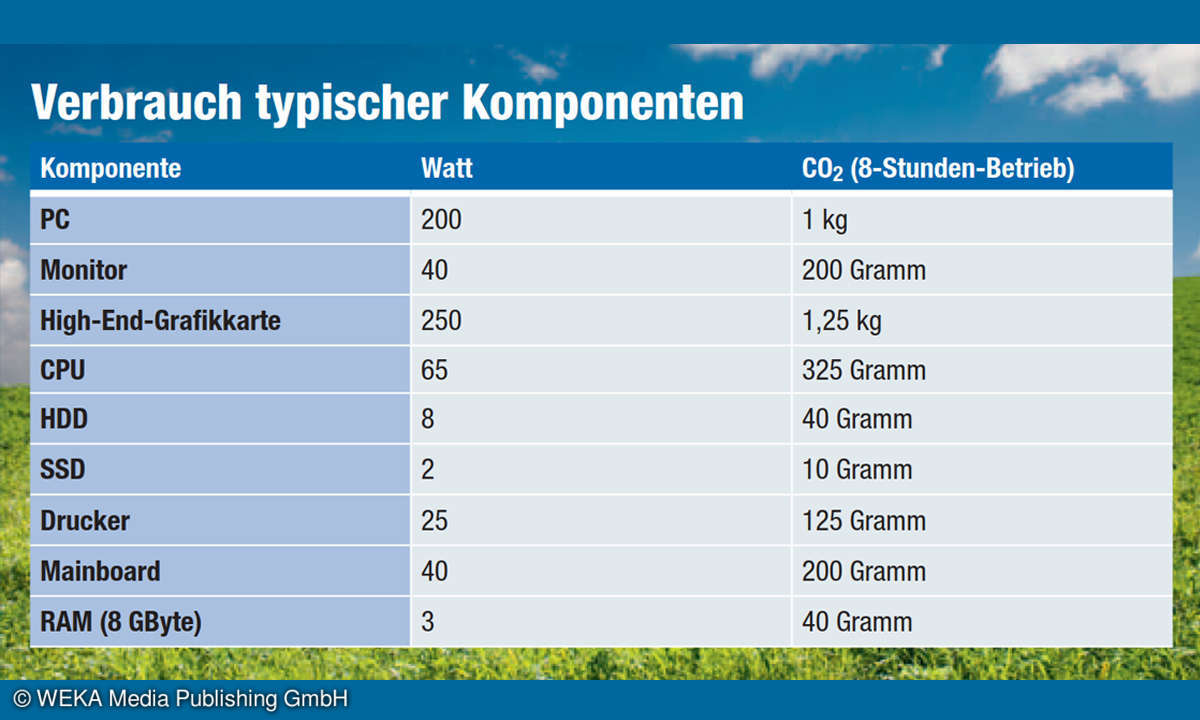 Verbrauch typischer Komponenten

| Komponente | Watt | $CO_2$ (8-Stunden-Betrieb) |
|---|---|---|
| PC | 200 | 1 kg |
| Monitor | 40 | 200 Gramm |
| High-End-Grafikkarte | 250 | 1,25 kg |
| CPU | 65 | 325 Gramm |
| HDD | 8 | 40 Gramm |
| SSD | 2 | 10 Gramm |
| Drucker | 25 | 125 Gramm |
| Mainboard | 40 | 200 Gramm |
| RAM (8 GByte) | 3 | 40 Gramm |

© WEKA Media Publishing GmbH